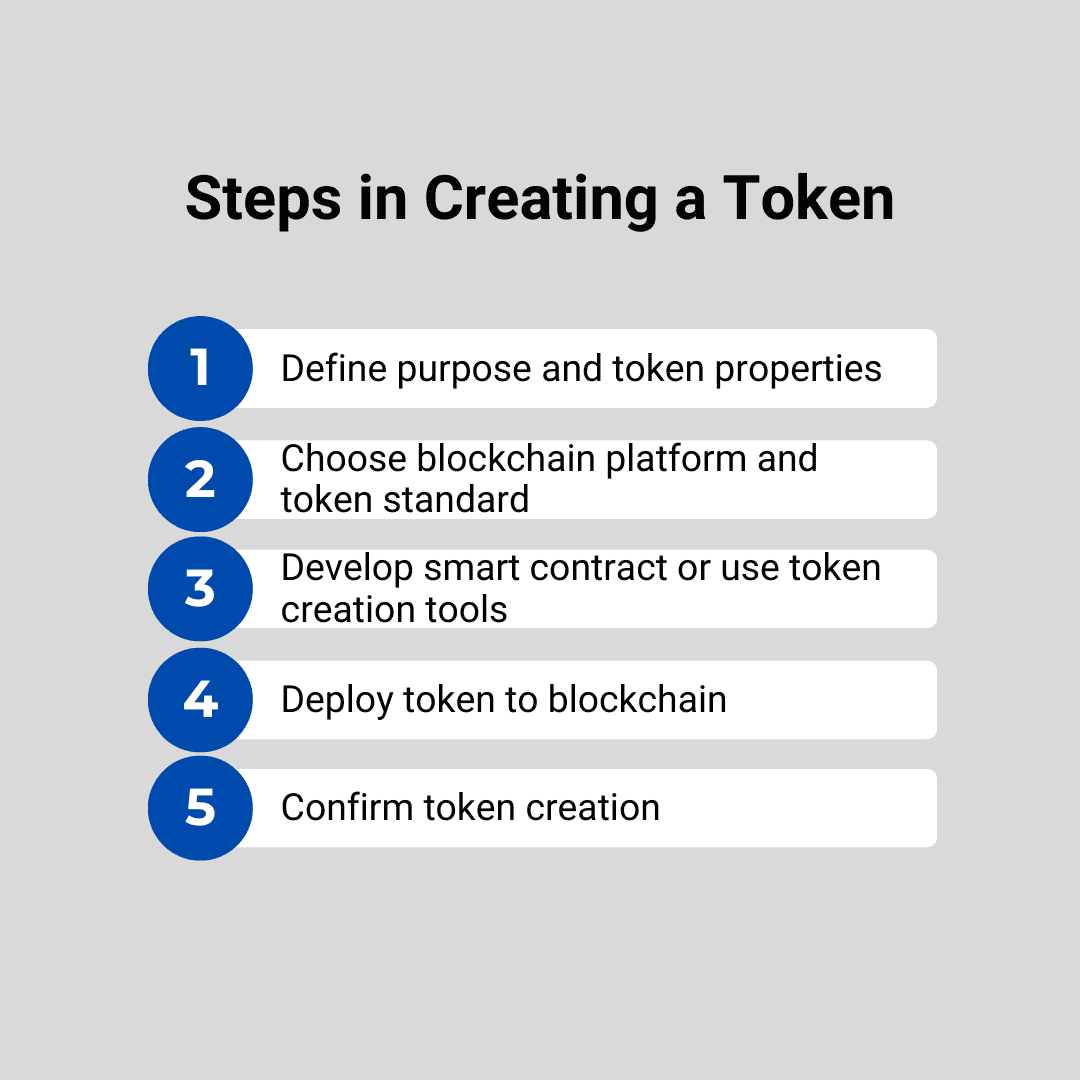 Steps in Creating a Token

1 Define purpose and token properties

2 Choose blockchain platform and token standard

3 Develop smart contract or use token creation tools

4 Deploy token to blockchain

5 Confirm token creation